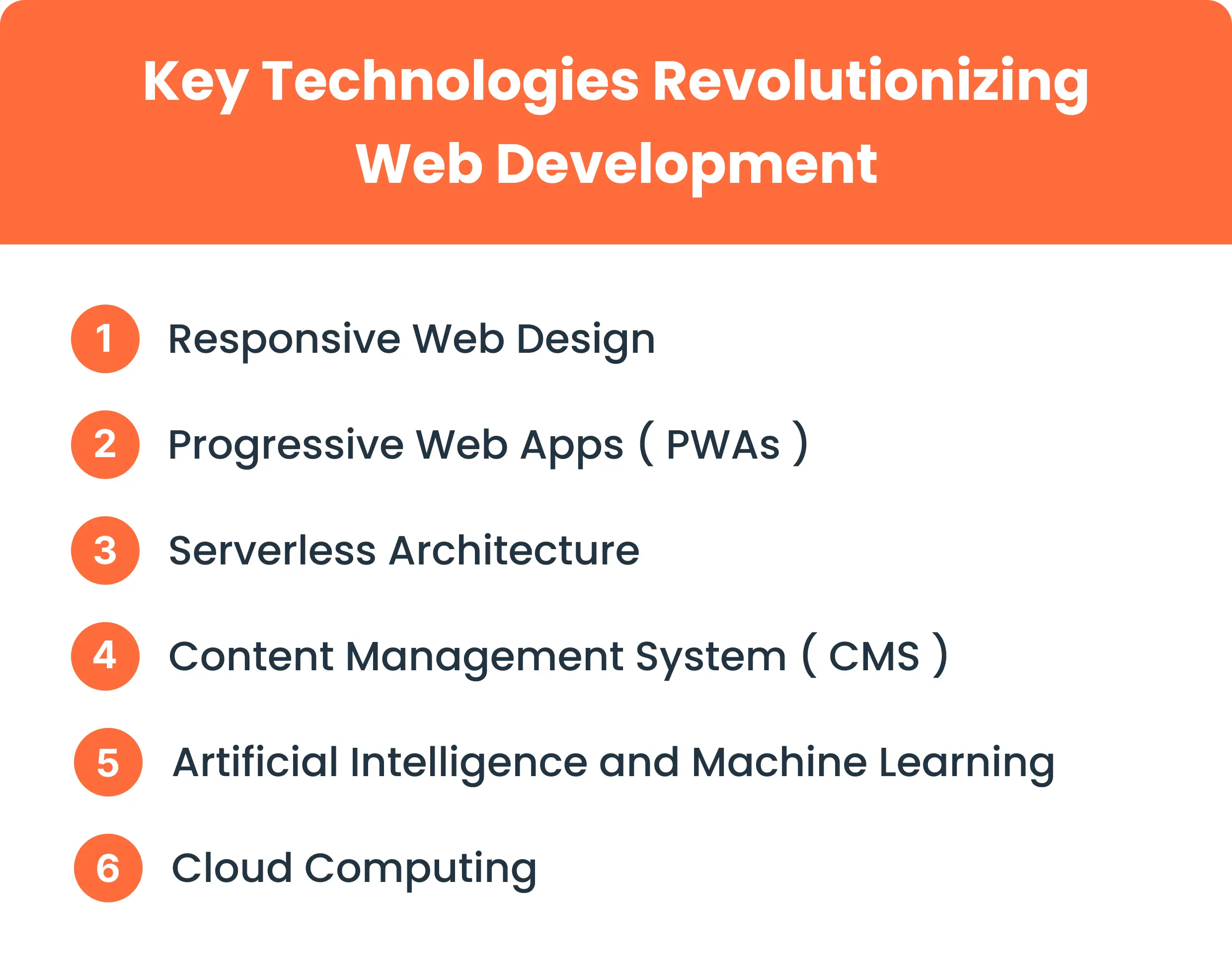 Key Technologies Revolutionizing Web Development

1 Responsive Web Design

2 Progressive Web Apps ( PWAs )

3 Serverless Architecture

4 Content Management System ( CMS )

5 Artificial Intelligence and Machine Learning

6 Cloud Computing